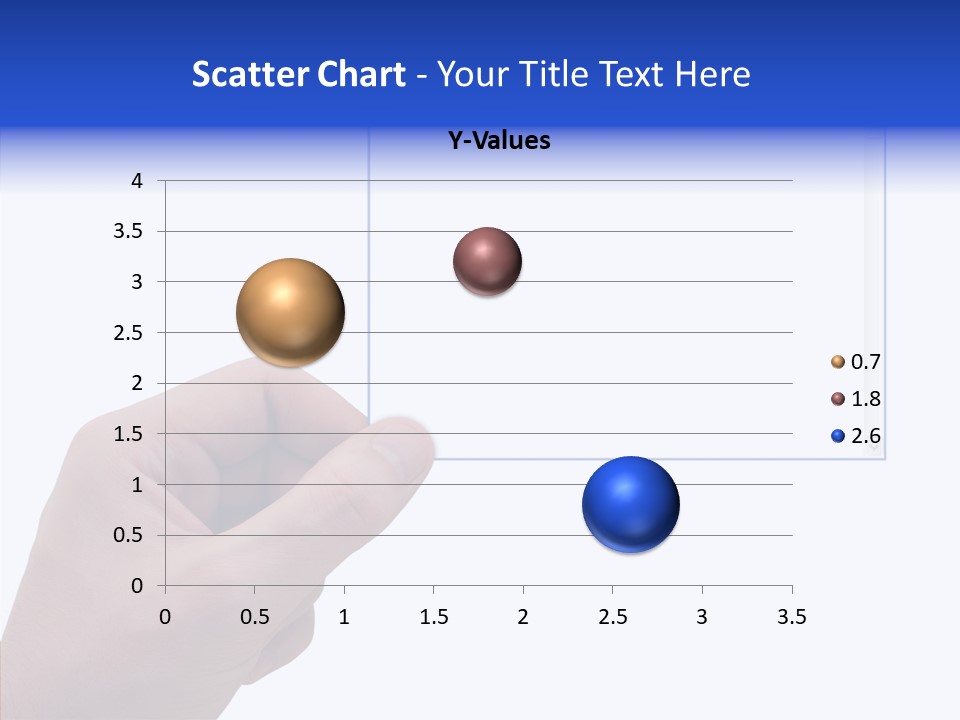 Scatter Chart - Your Title Text Here

Y-Values

4
3.5
3
2.5
2
1.5
1
0.5
0

0 0.5 1 1.5 2 2.5 3 3.5

0.7
1.8
2.6